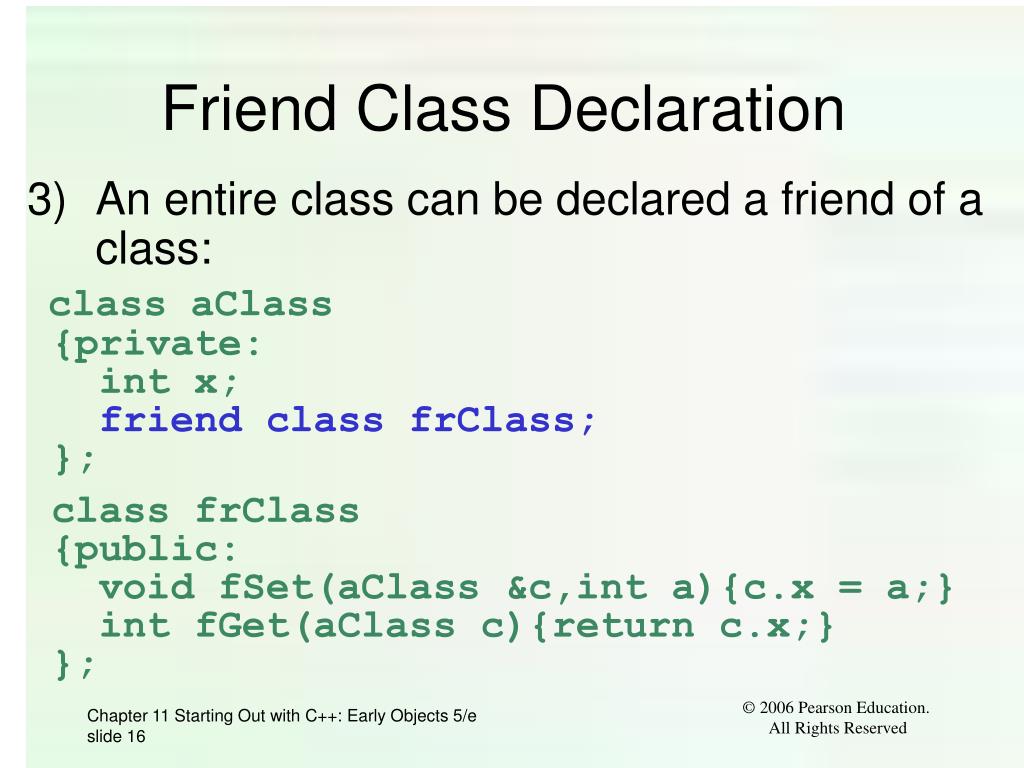 Friend Class Declaration

3) An entire class can be declared a friend of a class:

class aClass
{private:
  int x;
  friend class frClass;
};

class frClass
{public:
  void fSet(aClass &c,int a){c.x = a;}
  int fGet(aClass c){return c.x;}
};

Chapter 11 Starting Out with C++: Early Objects 5/e slide 16

© 2006 Pearson Education. All Rights Reserved